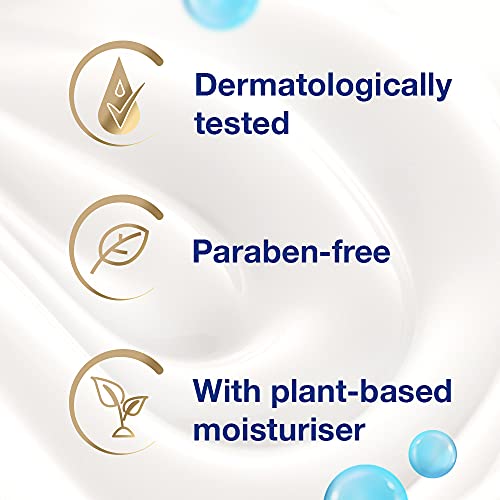 Dermatologically tested

Paraben-free

With plant-based moisturiser